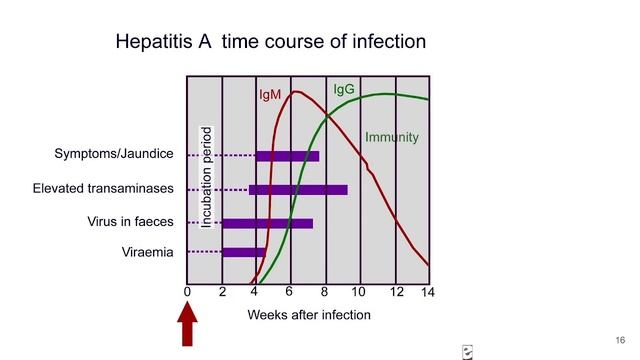 Hepatitis A time course of infection

IgM

IgG

Immunity

Incubation period

Symptoms/Jaundice

Elevated transaminases

Virus in faeces

Viraemia

0 2 4 6 8 10 12 14

Weeks after infection

16